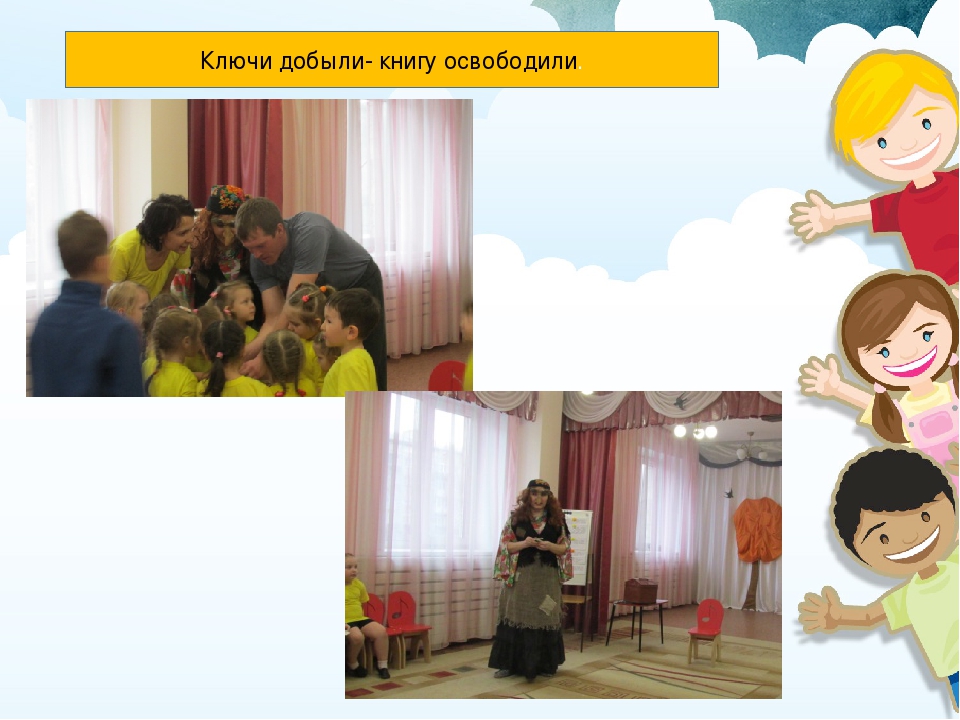 Ключи добыли- книгу освободили.